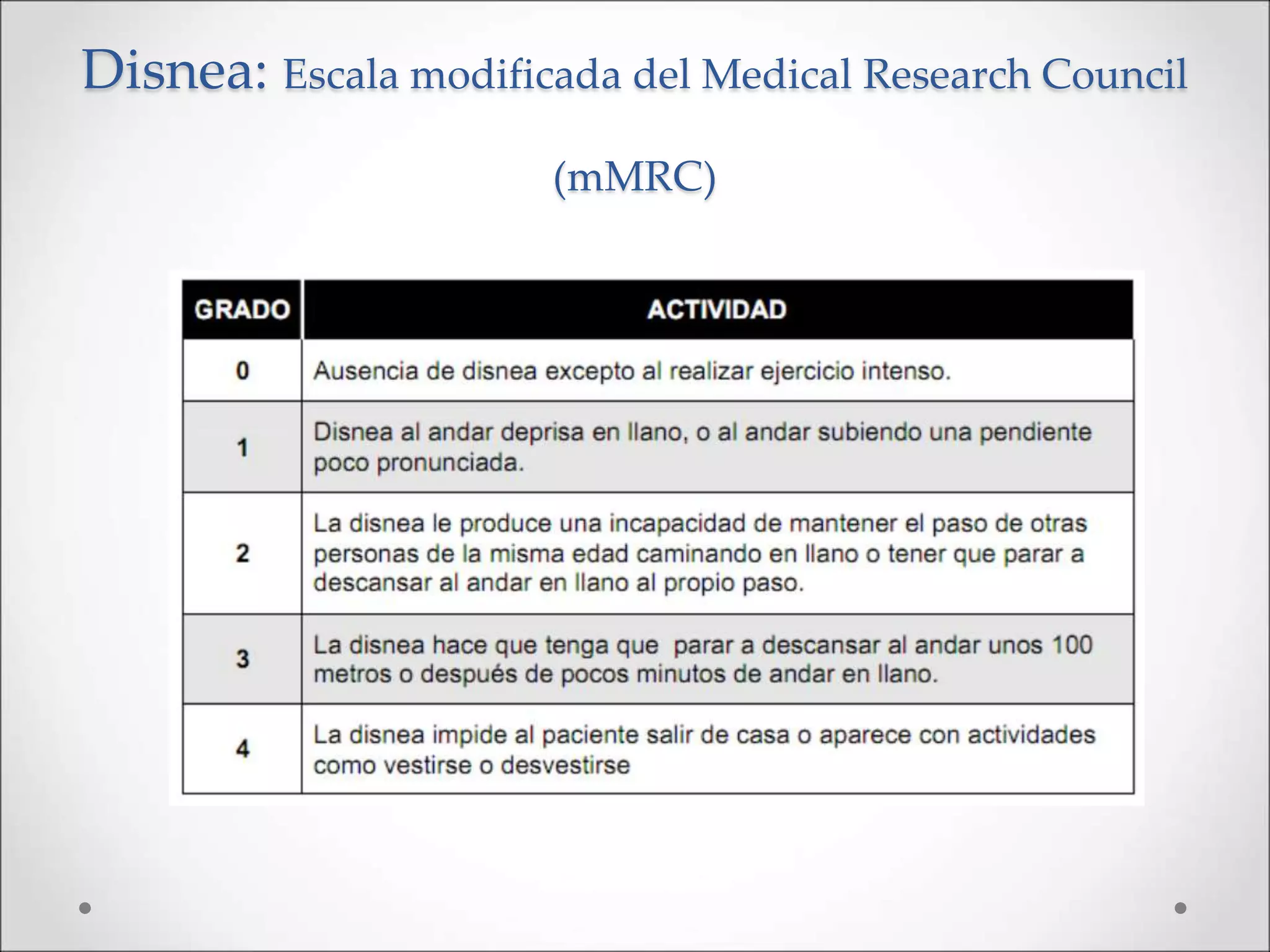 Disnea: Escala modificada del Medical Research Council

(mMRC)

| GRADO | ACTIVIDAD |
|---|---|
| 0 | Ausencia de disnea excepto al realizar ejercicio intenso. |
| 1 | Disnea al andar deprisa en llano, o al andar subiendo una pendiente poco pronunciada. |
| 2 | La disnea le produce una incapacidad de mantener el paso de otras personas de la misma edad caminando en llano o tener que parar a descansar al andar en llano al propio paso. |
| 3 | La disnea hace que tenga que parar a descansar al andar unos 100 metros o después de pocos minutos de andar en llano. |
| 4 | La disnea impide al paciente salir de casa o aparece con actividades como vestirse o desvestirse |